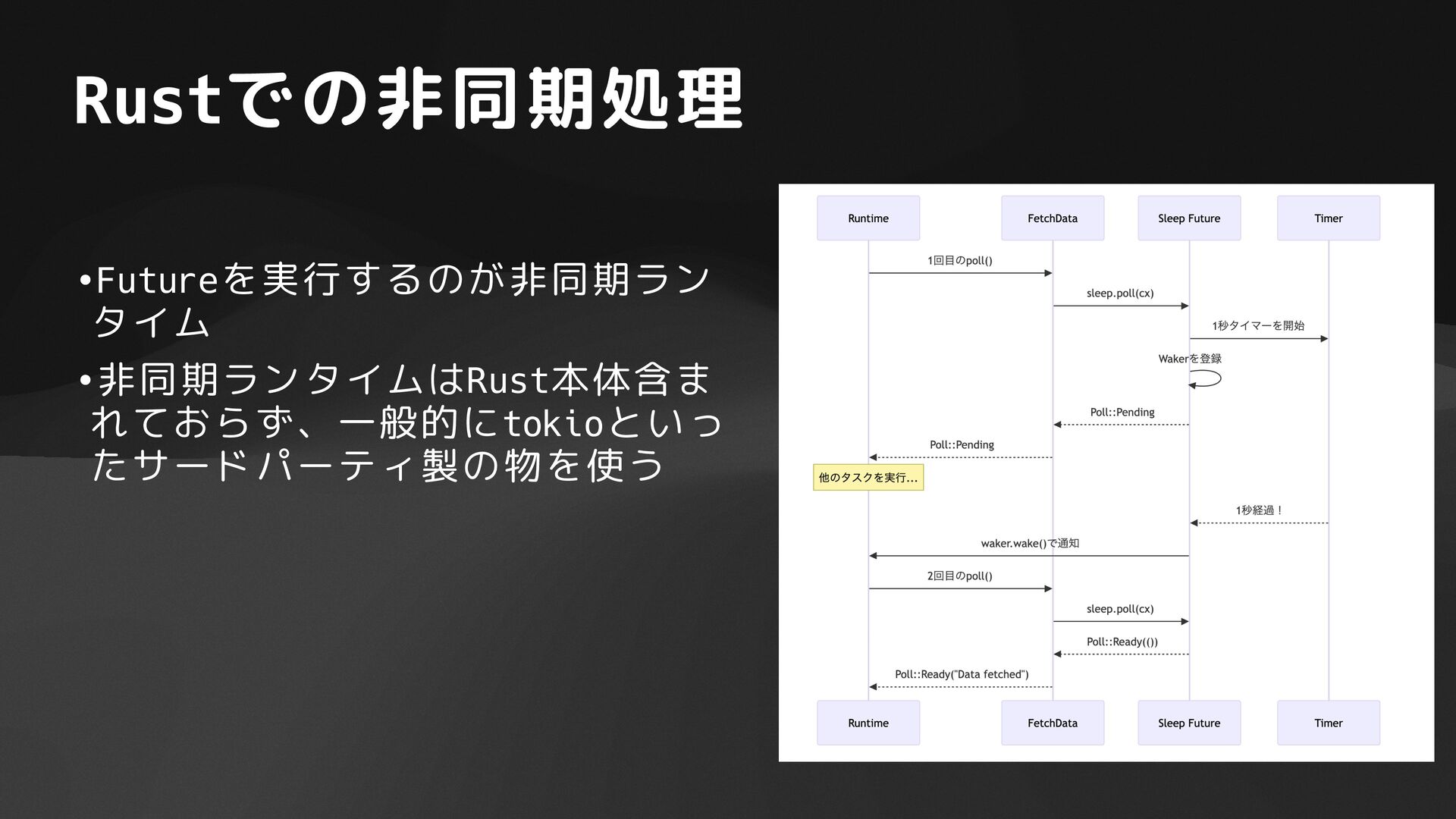 Rustでの非同期処理

•Futureを実行するのが非同期ランタイム

•非同期ランタイムはRust本体含まれておらず、一般的にtokioといったサードパーティ製の物を使う

Runtime

FetchData

Sleep Future

Timer

1回目のpoll()

sleep.poll(cx)

1秒タイマーを開始

Wakerを登録

Poll::Pending

Poll::Pending

他のタスクを実行...

1秒経過！

waker.wake()で通知

2回目のpoll()

sleep.poll(cx)

Poll::Ready(())

Poll::Ready("Data fetched")

Runtime

FetchData

Sleep Future

Timer